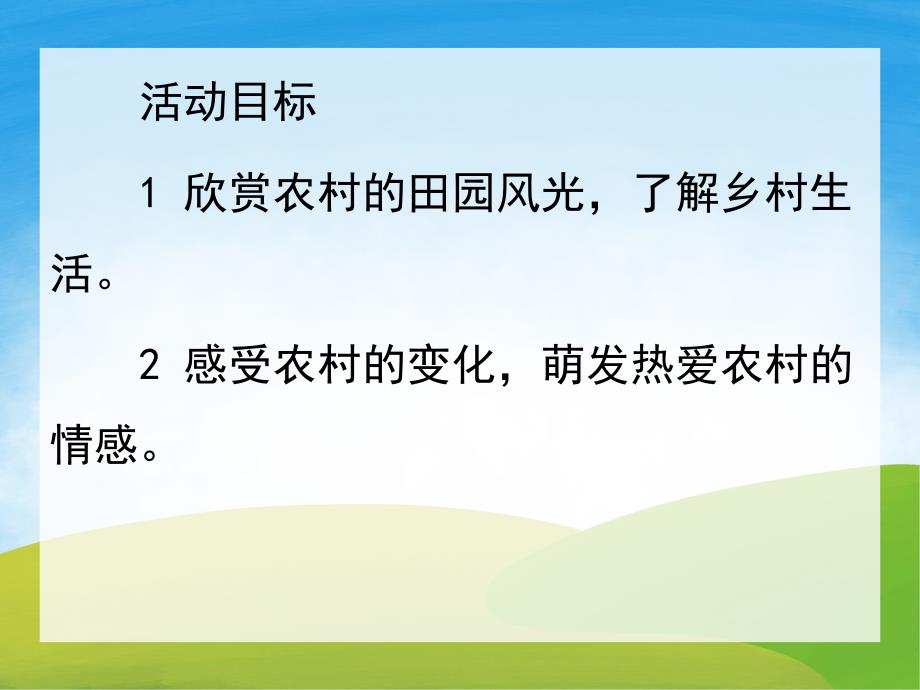 活动目标

1 欣赏农村的田园风光，了解乡村生活。

2 感受农村的变化，萌发热爱农村的情感。